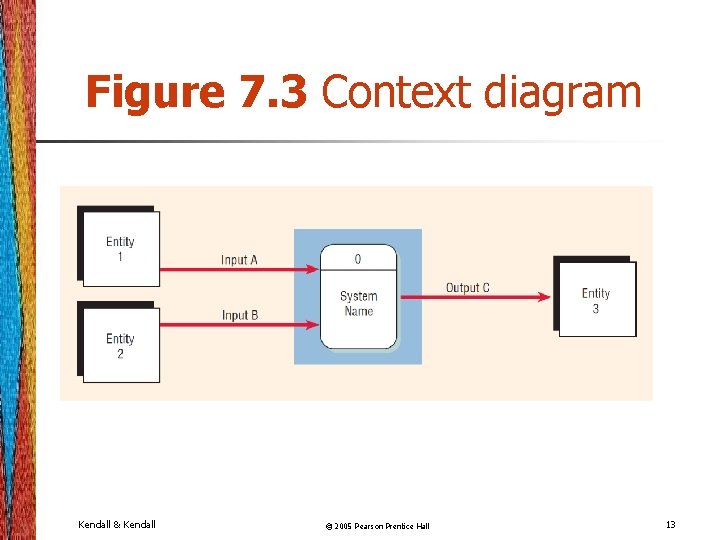 Figure 7.3 Context diagram

Entity 1

Entity 2

Input A

Input B

0

System Name

Output C

Entity 3

Kendall & Kendall

© 2005 Pearson Prentice Hall

13